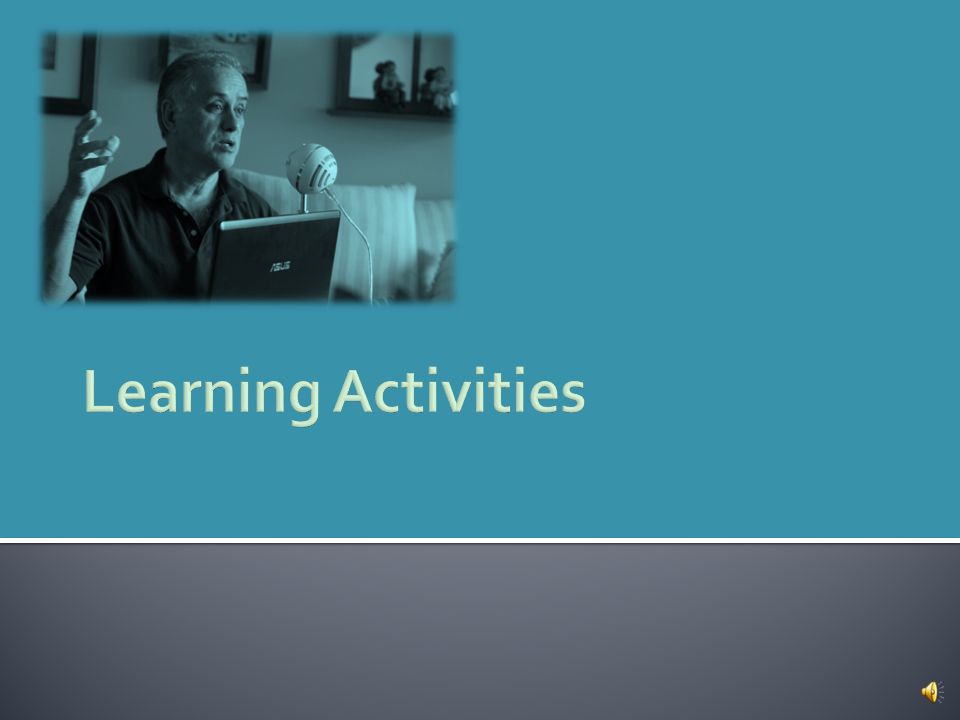 ASUS

Learning Activities